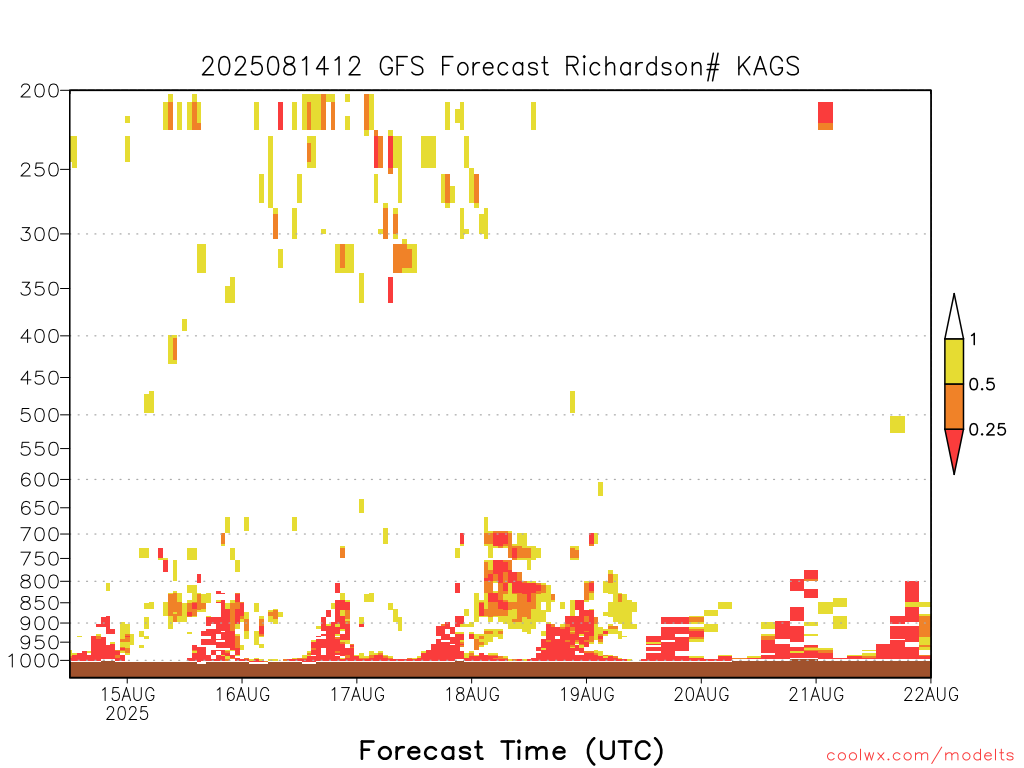 2025081412 GFS Forecast Richardson# KAGS

200
250
300
350
400
450
500
550
600
650
700
750
800
850
900
950
1000

1
0.5
0.25

15AUG
2025
16AUG
17AUG
18AUG
19AUG
20AUG
21AUG
22AUG

Forecast Time (UTC)

coolwx.com/modelts